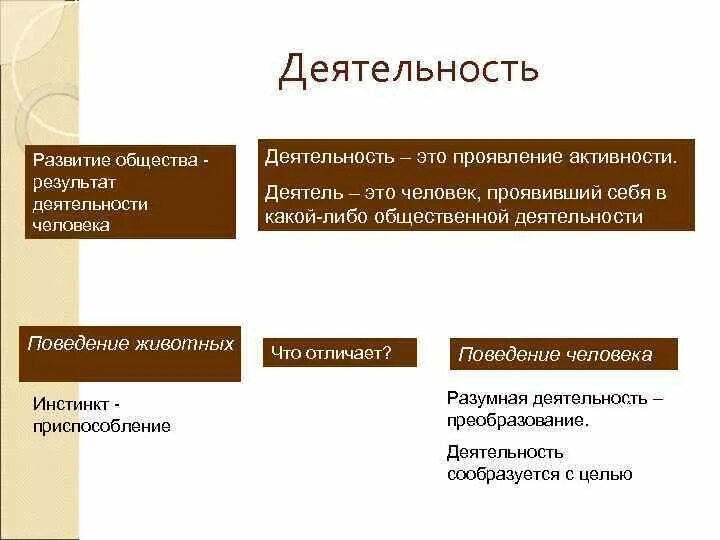 Деятельность

Развитие общества - результат деятельности человека

Деятельность – это проявление активности.

Деятель – это человек, проявивший себя в какой-либо общественной деятельности

Поведение животных

Что отличает?

Поведение человека

Инстинкт - приспособление

Разумная деятельность – преобразование.

Деятельность сообразуется с целью